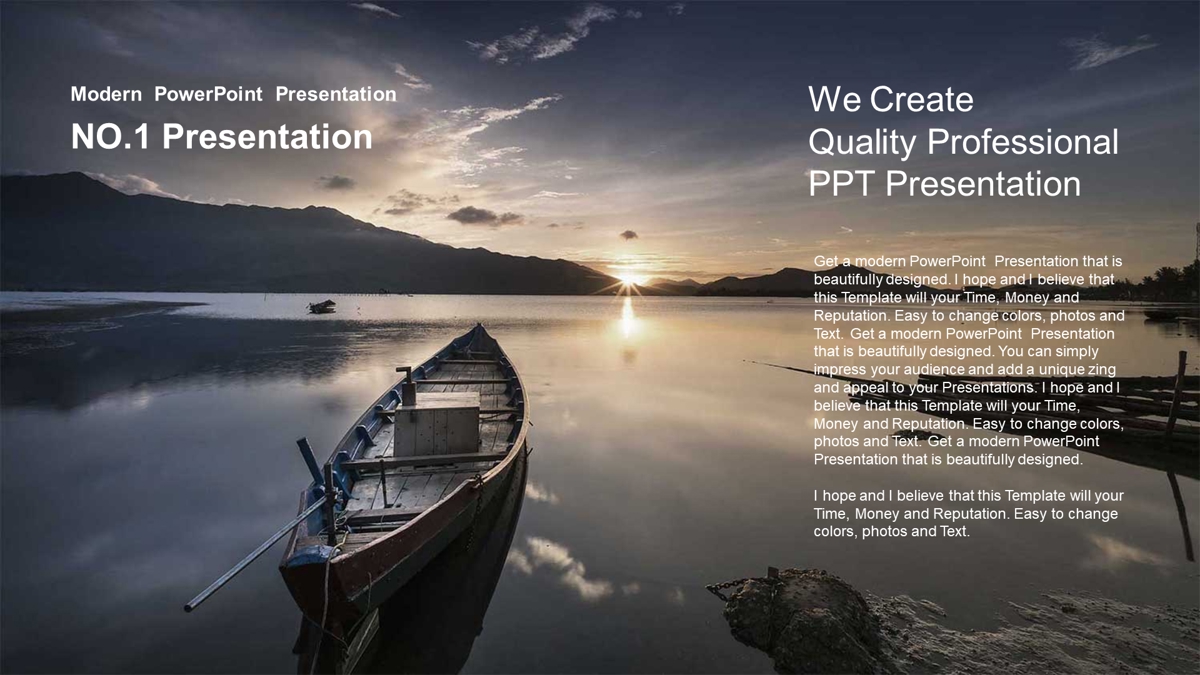 Modern PowerPoint Presentation

NO.1 Presentation

We Create
Quality Professional
PPT Presentation

Get a modern PowerPoint Presentation that is beautifully designed. I hope and I believe that this Template will your Time, Money and Reputation. Easy to change colors, photos and Text. Get a modern PowerPoint Presentation that is beautifully designed. You can simply impress your audience and add a unique zing and appeal to your Presentations. I hope and I believe that this Template will your Time, Money and Reputation. Easy to change colors, photos and Text. Get a modern PowerPoint Presentation that is beautifully designed.

I hope and I believe that this Template will your Time, Money and Reputation. Easy to change colors, photos and Text.